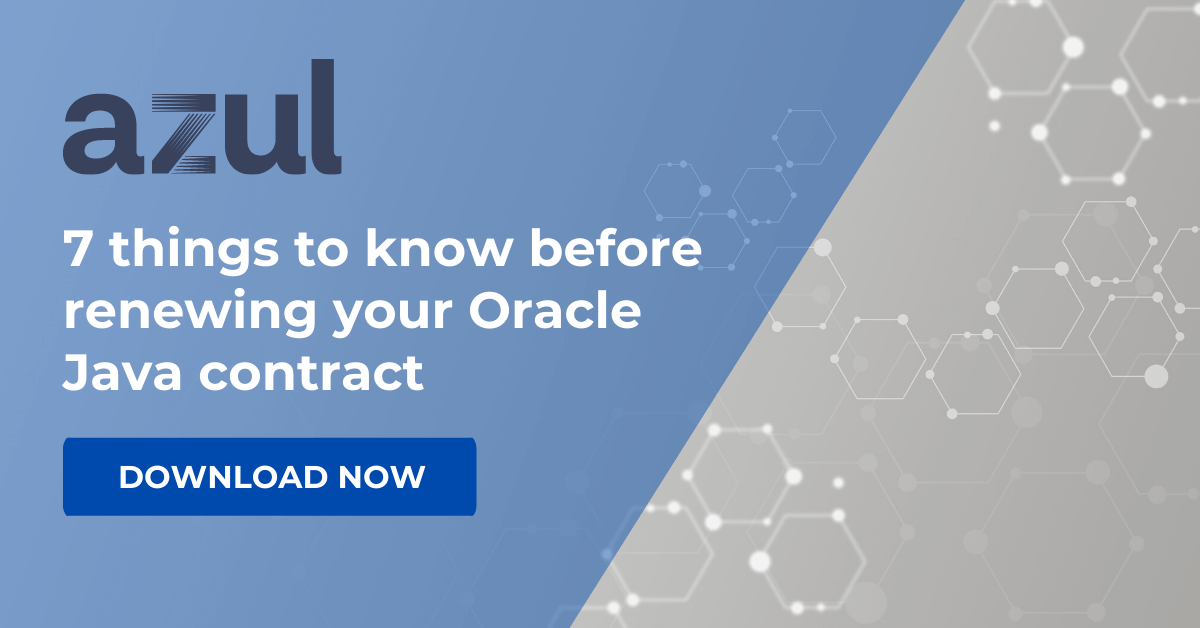 azul

7 things to know before renewing your Oracle Java contract

DOWNLOAD NOW